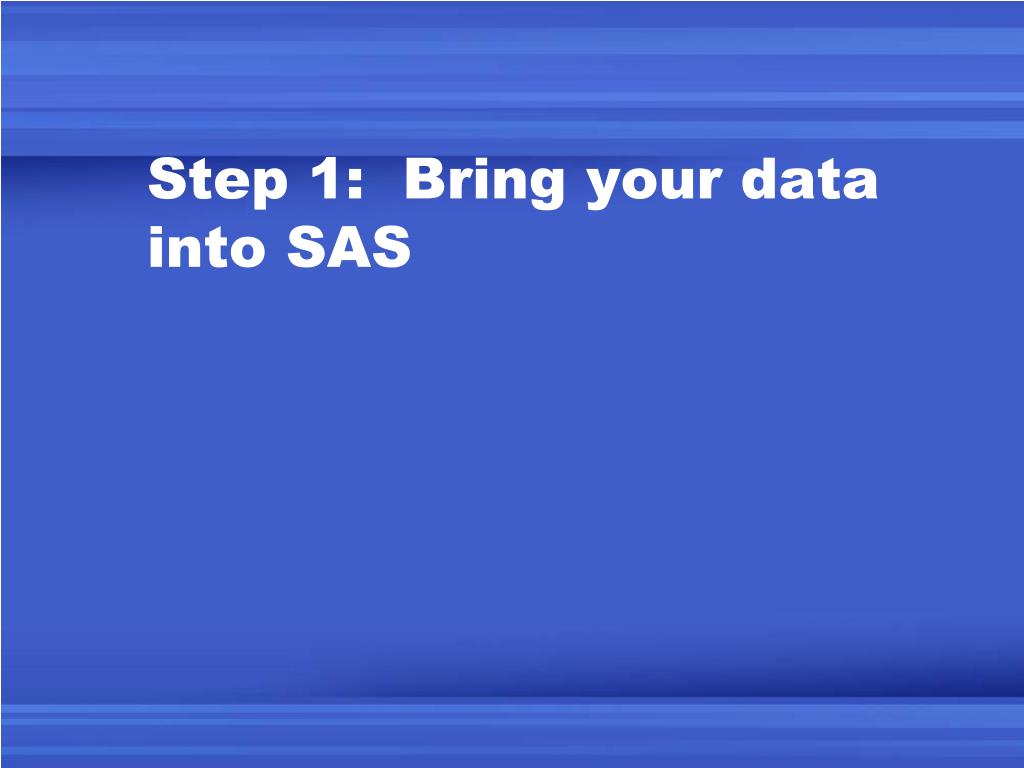 Step 1: Bring your data into SAS